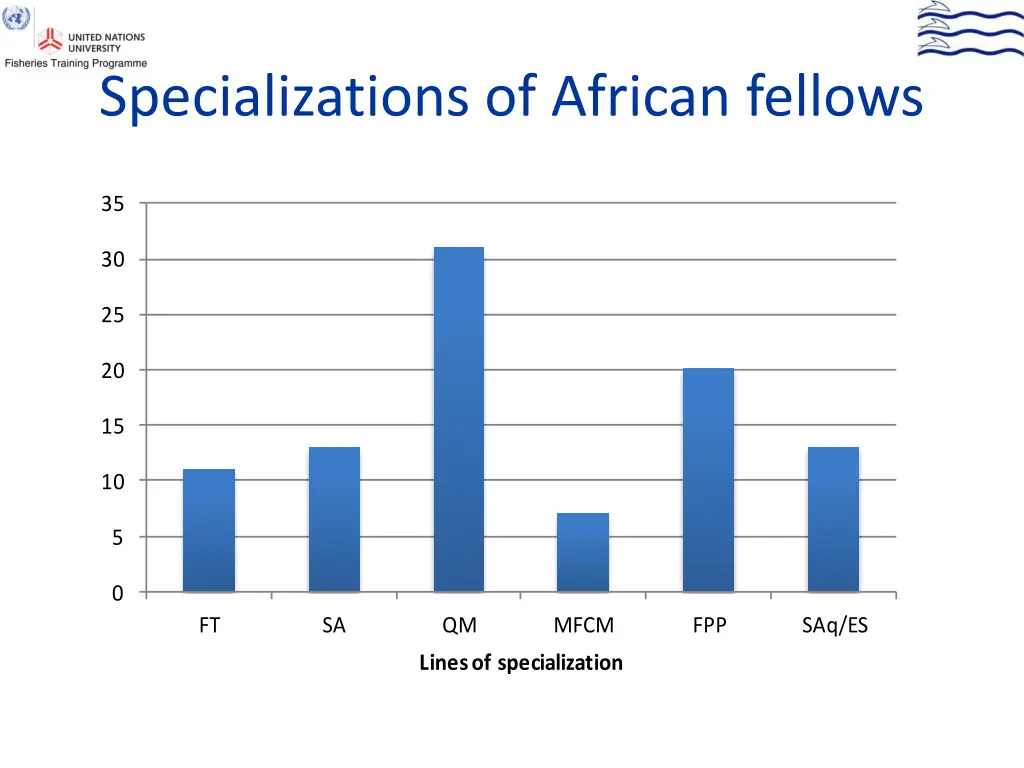 UNITED NATIONS UNIVERSITY
Fisheries Training Programme

Specializations of African fellows

35
30
25
20
15
10
5
0

FT
SA
QM
MFCM
FPP
SAq/ES

Lines of specialization